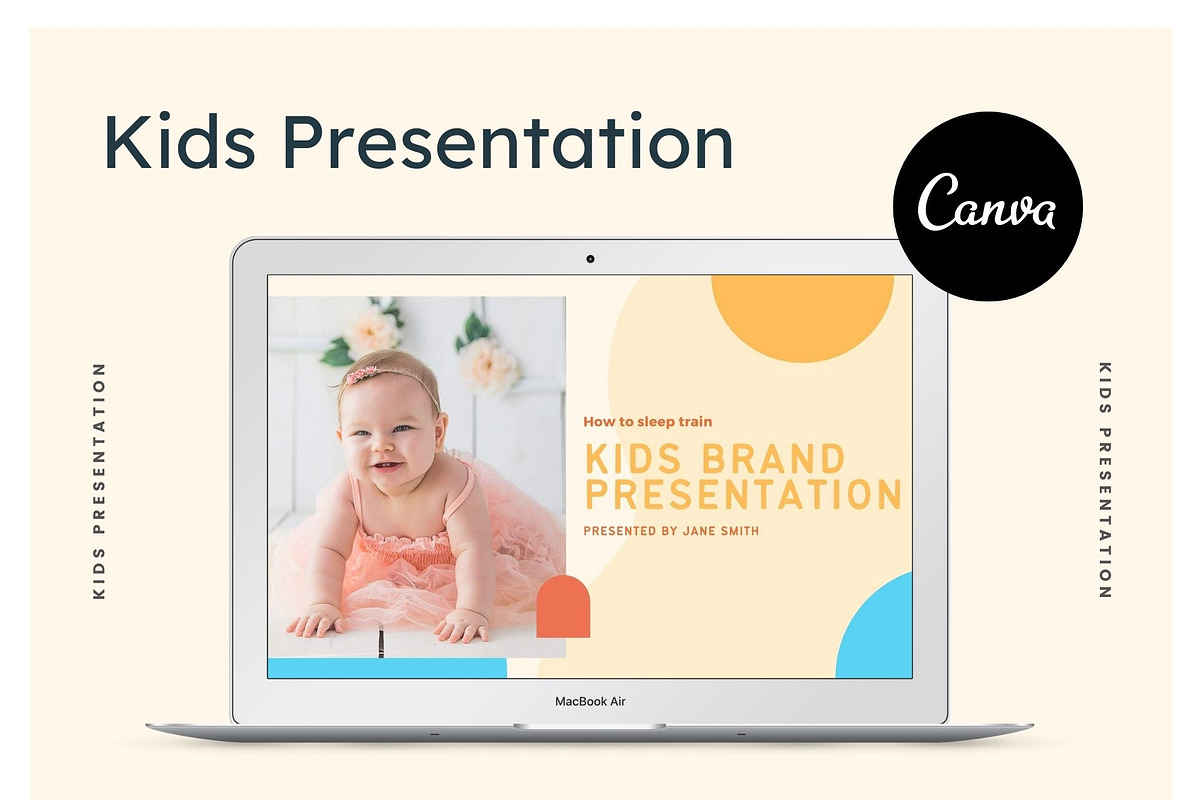 Kids Presentation

Canva

KIDS PRESENTATION

How to sleep train

KIDS BRAND PRESENTATION

PRESENTED BY JANE SMITH

MacBook Air

KIDS PRESENTATION